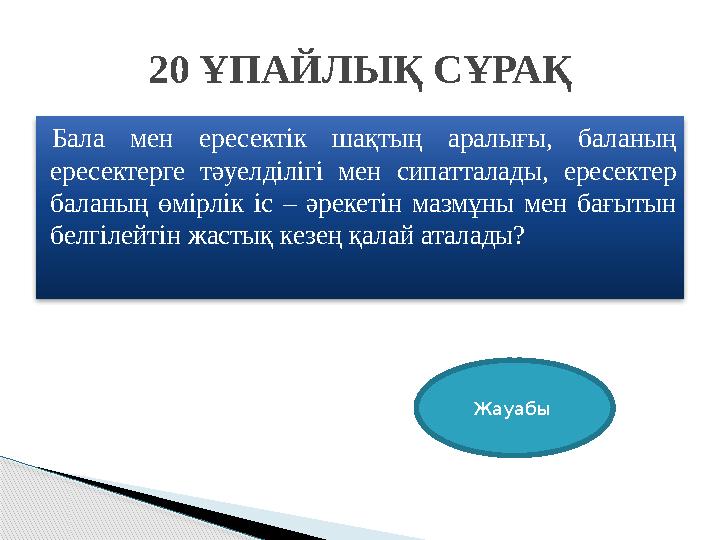 20 ҰПАЙЛЫҚ СҰРАҚ

Бала мен ересектік шақтың аралығы, баланың ересектерге тәуелділігі мен сипатталады, ересектер баланың өмірлік іс – әрекетін мазмұны мен бағытын белгілейтін жастық кезең қалай аталады?

Жауабы